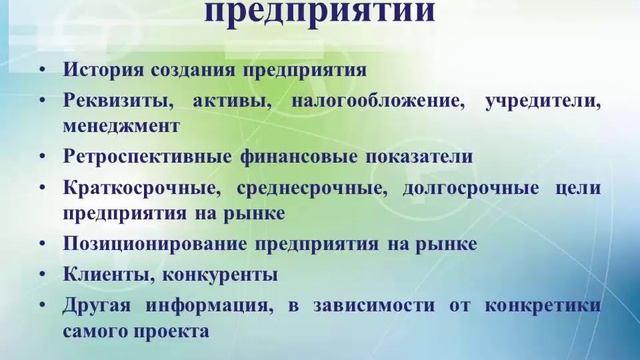 предприятии

• История создания предприятия
• Реквизиты, активы, налогообложение, учредители, менеджмент
• Ретроспективные финансовые показатели
• Краткосрочные, среднесрочные, долгосрочные цели предприятия на рынке
• Позиционирование предприятия на рынке
• Клиенты, конкуренты
• Другая информация, в зависимости от конкретики самого проекта